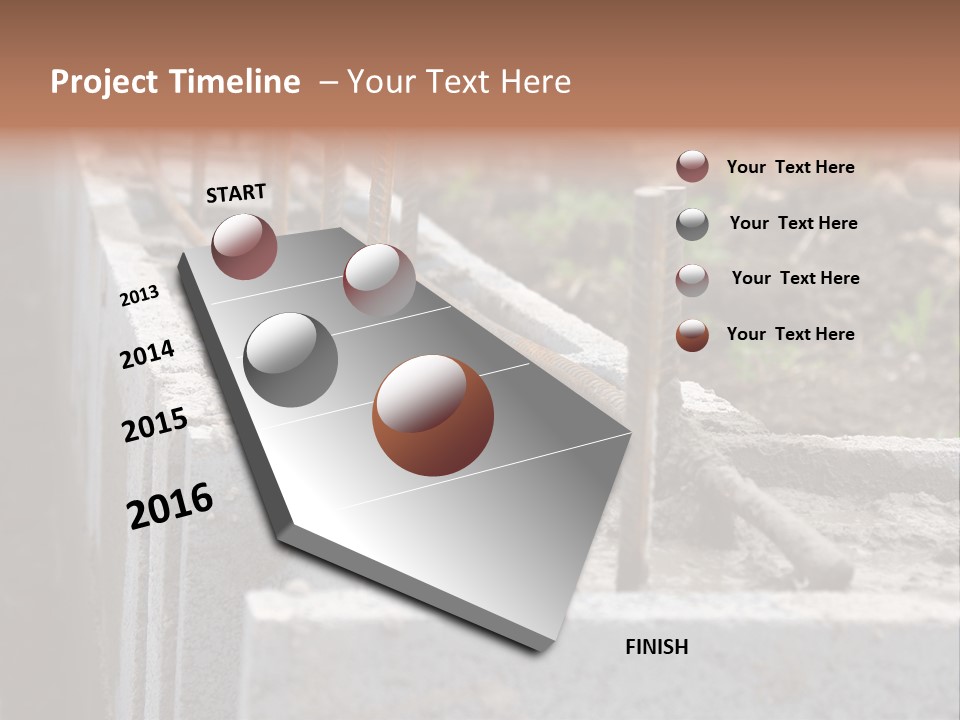 Project Timeline – Your Text Here

START

2013

2014

2015

2016

FINISH

Your Text Here

Your Text Here

Your Text Here

Your Text Here